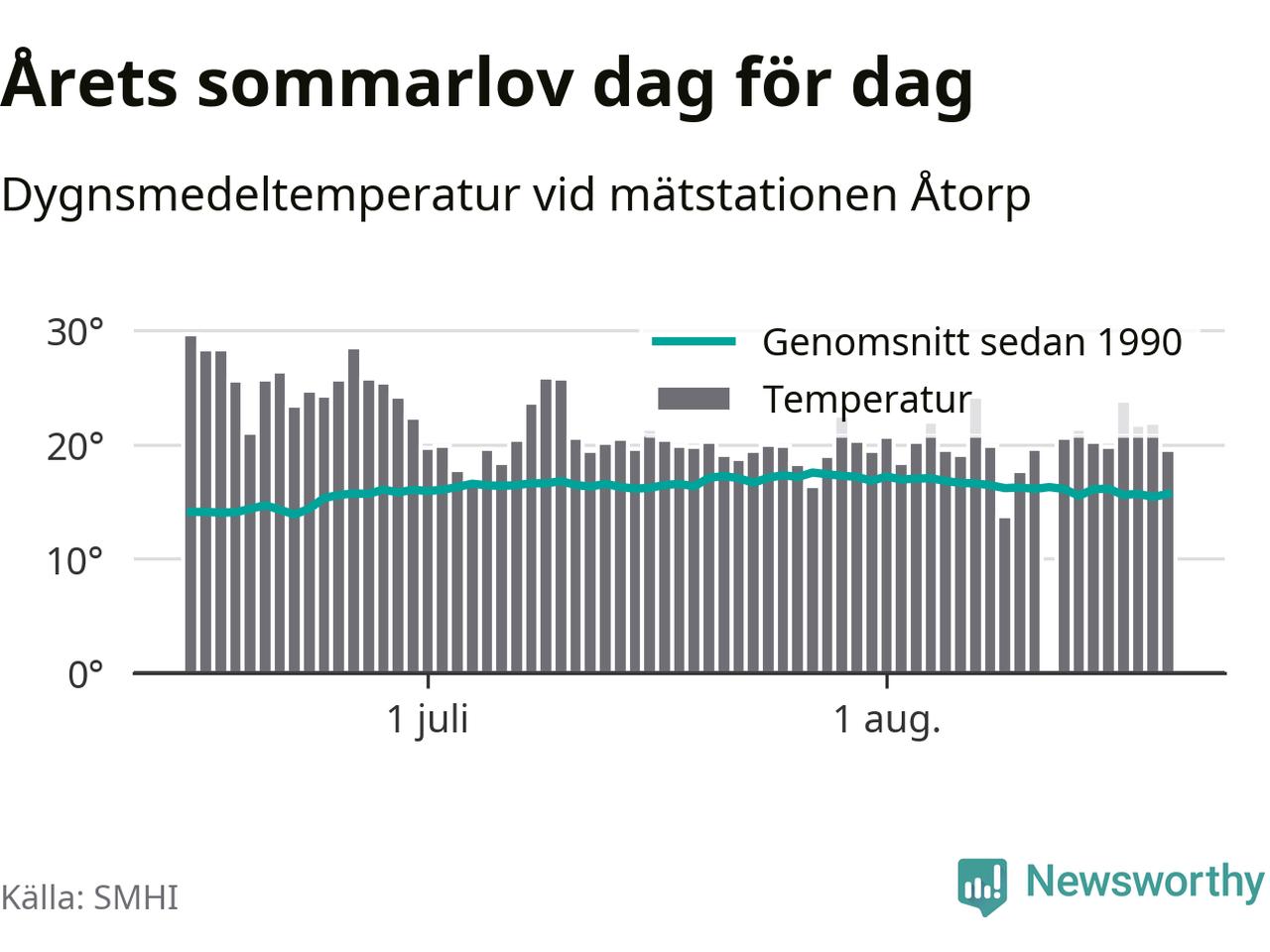 Årets sommarlov dag för dag

Dygnsmedeltemperatur vid mätstationen Åtorp

30°
20°
10°
0°

Genomsnitt sedan 1990
Temperatur

1 juli
1 aug.

Källa: SMHI

Newsworthy